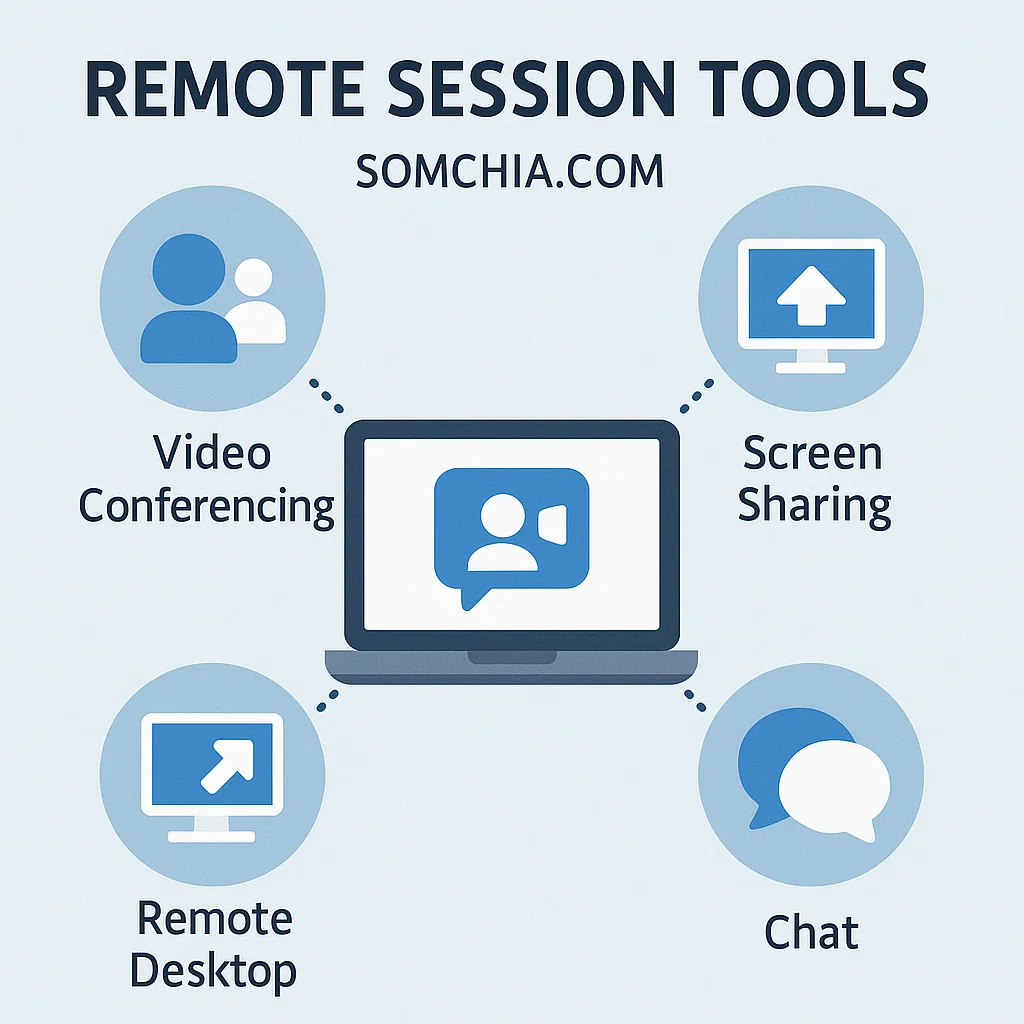 REMOTE SESSION TOOLS

SOMCHIA.COM

Video Conferencing

Screen Sharing

Remote Desktop

Chat